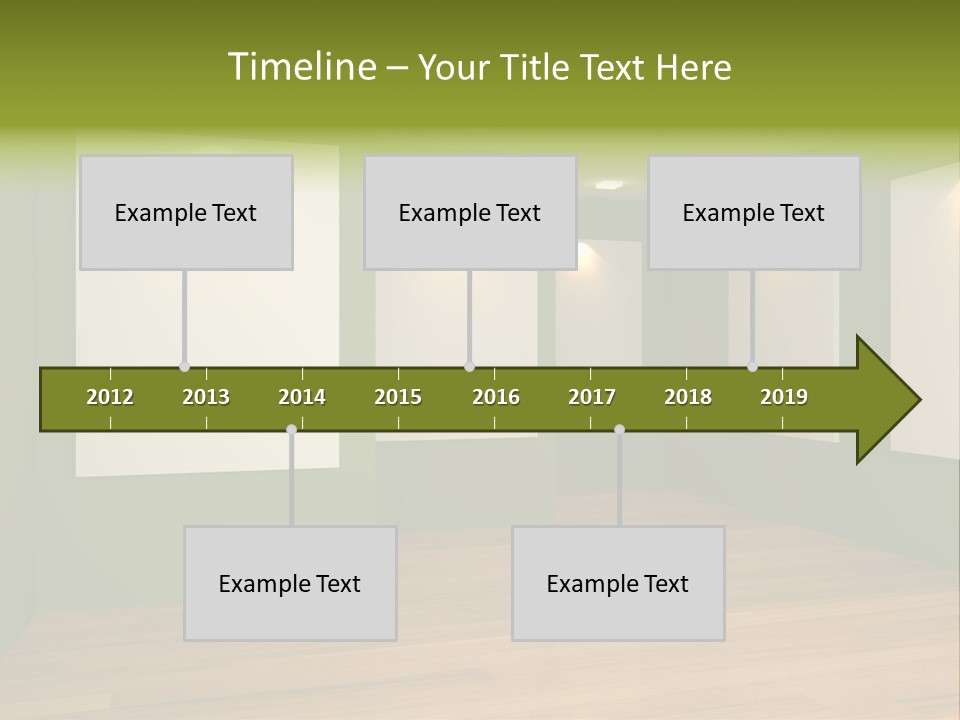 Timeline – Your Title Text Here

Example Text

Example Text

Example Text

2012 2013 2014 2015 2016 2017 2018 2019

Example Text

Example Text